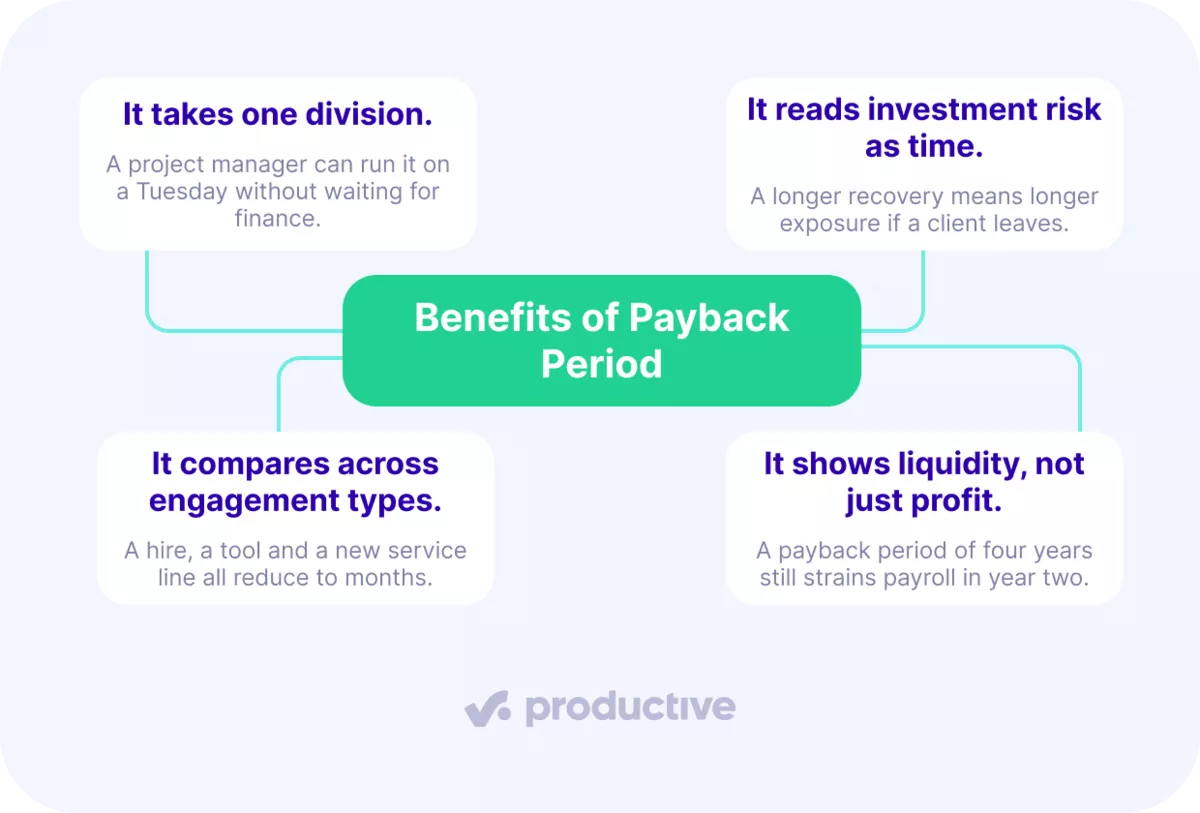 It takes one division.

A project manager can run it on a Tuesday without waiting for finance.

It reads investment risk as time.

A longer recovery means longer exposure if a client leaves.

Benefits of Payback Period

It compares across engagement types.

A hire, a tool and a new service line all reduce to months.

It shows liquidity, not just profit.

A payback period of four years still strains payroll in year two.

productive